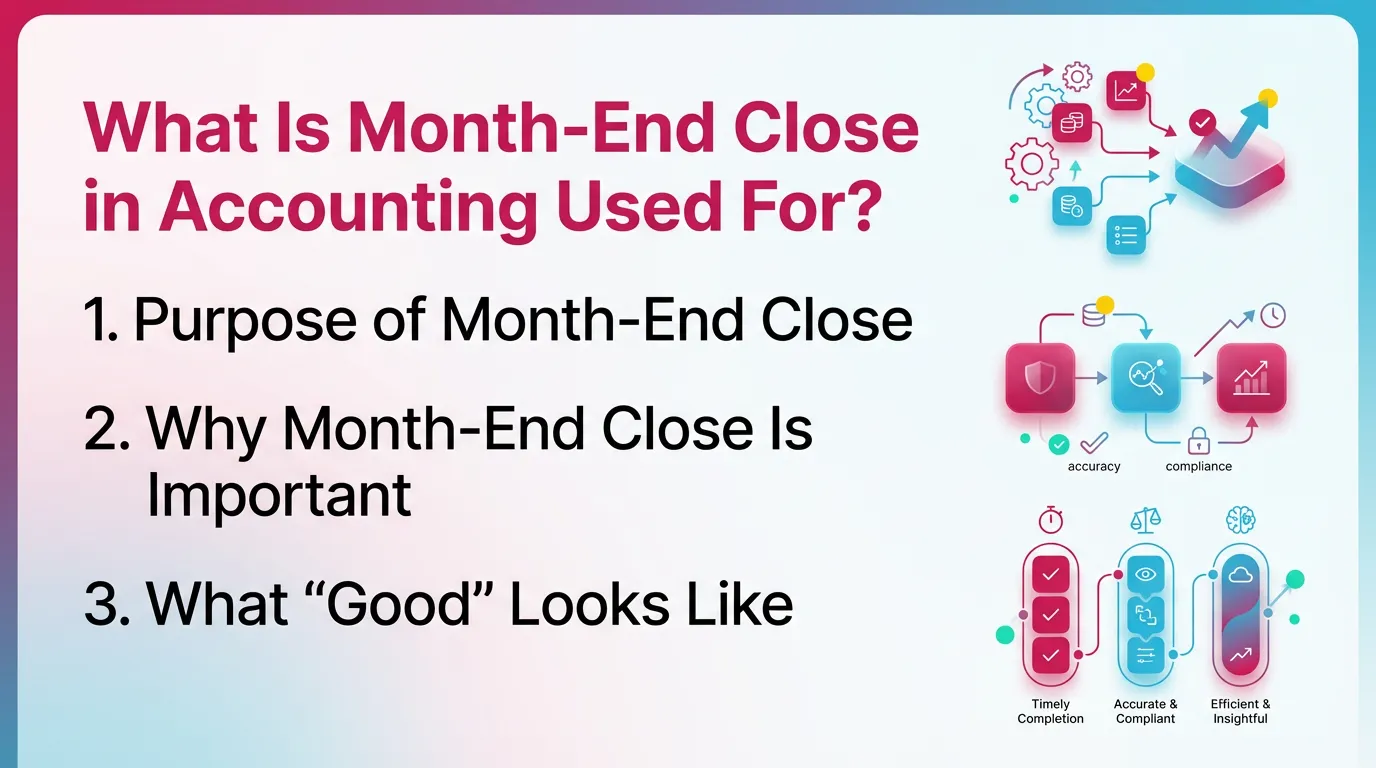 What Is Month-End Close in Accounting Used For?

1. Purpose of Month-End Close

2. Why Month-End Close Is Important

3. What “Good” Looks Like

accuracy

compliance

Timely Completion

Accurate & Compliant

Efficient & Insightful